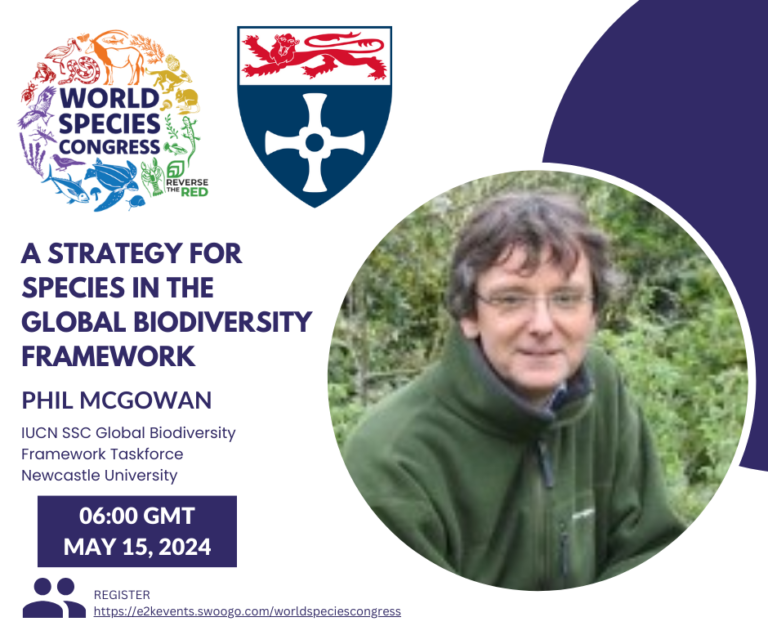 WORLD SPECIES CONGRESS

REVERSE THE RED

A STRATEGY FOR SPECIES IN THE GLOBAL BIODIVERSITY FRAMEWORK

PHIL MCGOWAN

IUCN SSC Global Biodiversity Framework Taskforce
Newcastle University

06:00 GMT
MAY 15, 2024

REGISTER
https://e2kevents.swoogo.com/worldspeciescongress